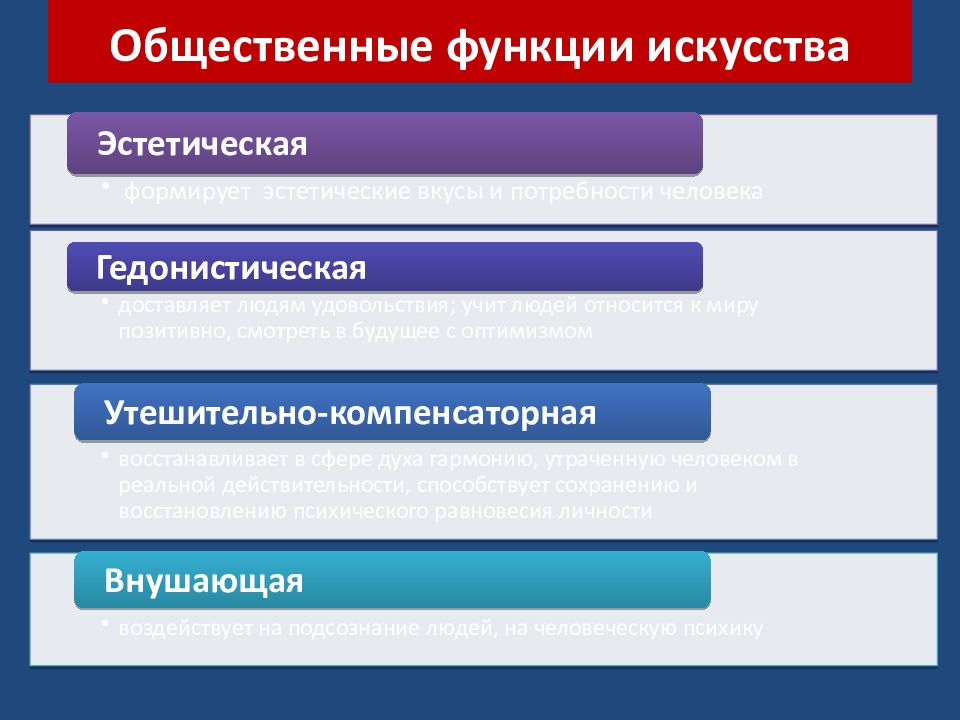 Общественные функции искусства

Эстетическая

• формирует эстетические вкусы и потребности человека

Гедонистическая

• доставляет людям удовольствия; учит людей относится к миру позитивно, смотреть в будущее с оптимизмом

Утешительно-компенсаторная

• восстанавливает в сфере духа гармонию, утраченную человеком в реальной действительности, способствует сохранению и восстановлению психического равновесия личности

Внушающая

• воздействует на подсознание людей, на человеческую психику